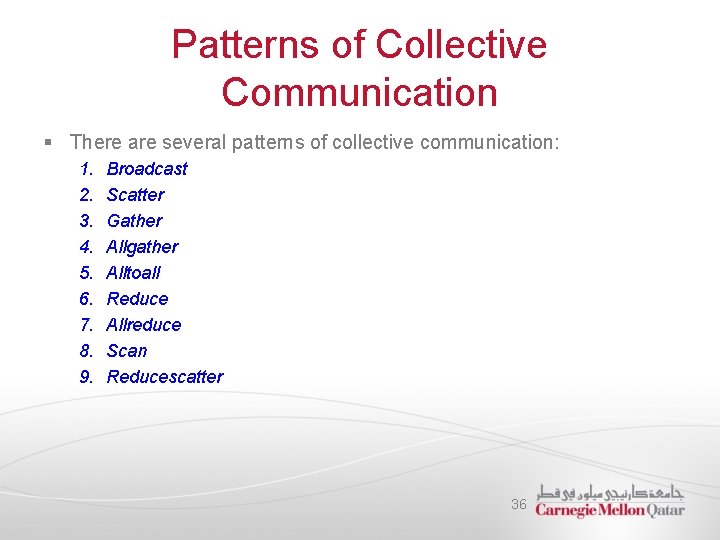 Patterns of Collective Communication

▪ There are several patterns of collective communication:

1. Broadcast
2. Scatter
3. Gather
4. Allgather
5. Alltoall
6. Reduce
7. Allreduce
8. Scan
9. Reducescatter

36

جامعة كارنيجي ميلون في قطر
Carnegie Mellon Qatar